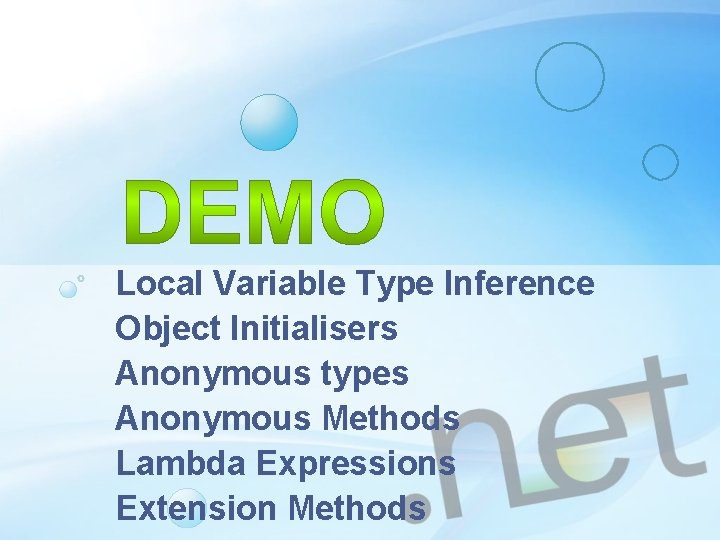 DEMO

Local Variable Type Inference
Object Initialisers
Anonymous types
Anonymous Methods
Lambda Expressions
Extension Methods

.net